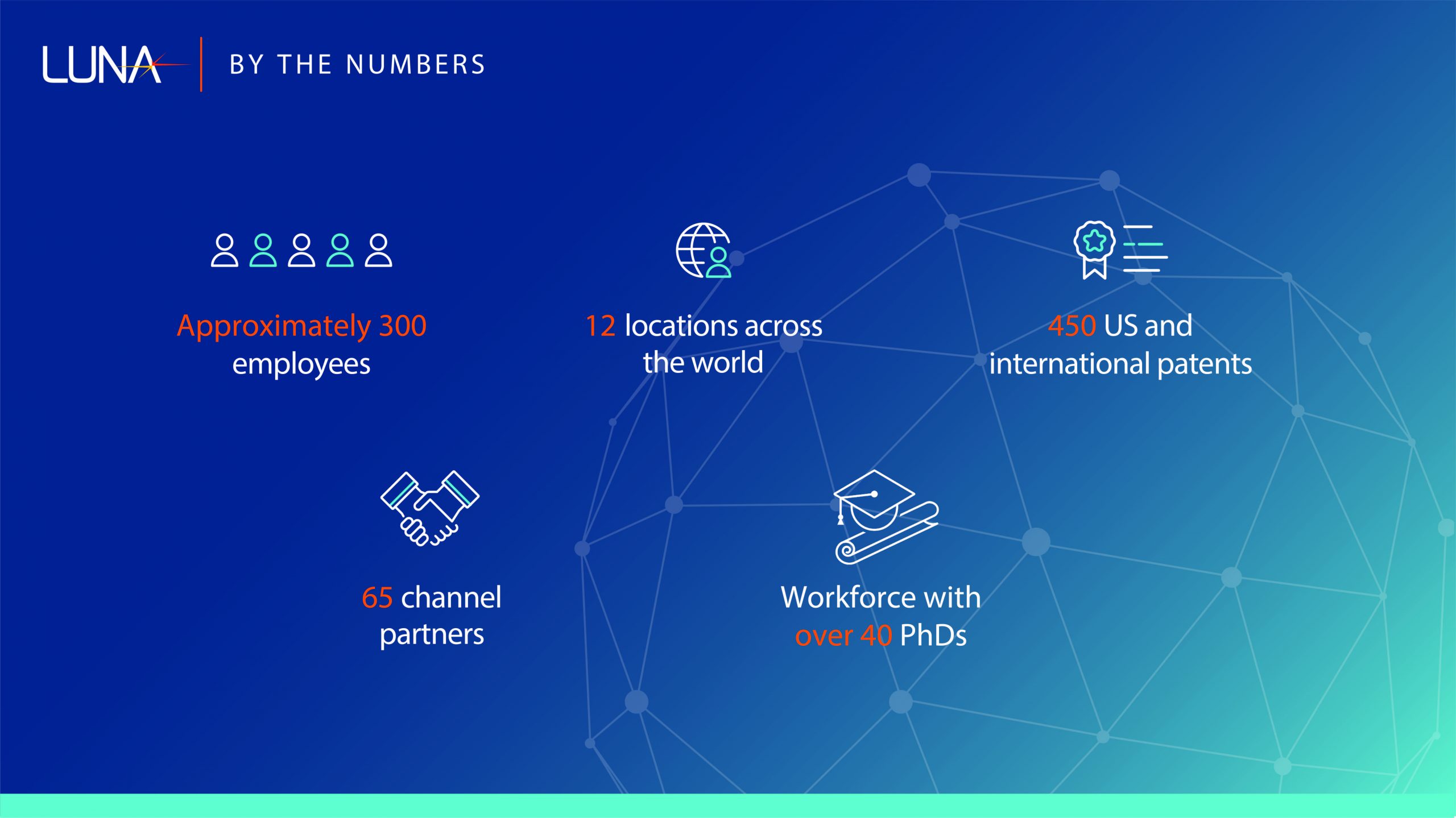 LUNA BY THE NUMBERS

Approximately 300 employees

12 locations across the world

450 US and international patents

65 channel partners

Workforce with over 40 PhDs